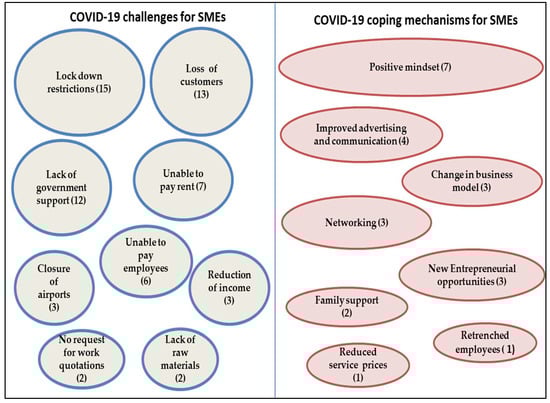 COVID-19 challenges for SMEs

Lock down restrictions (15)

Loss of customers (13)

Lack of government support (12)

Unable to pay rent (7)

Unable to pay employees (6)

Closure of airports (3)

Reduction of income (3)

No request for work quotations (2)

Lack of raw materials (2)

COVID-19 coping mechanisms for SMEs

Positive mindset (7)

Improved advertising and communication (4)

Change in business model (3)

Networking (3)

New Entrepreneurial opportunities (3)

Family support (2)

Retrenched employees ( 1)

Reduced service prices (1)